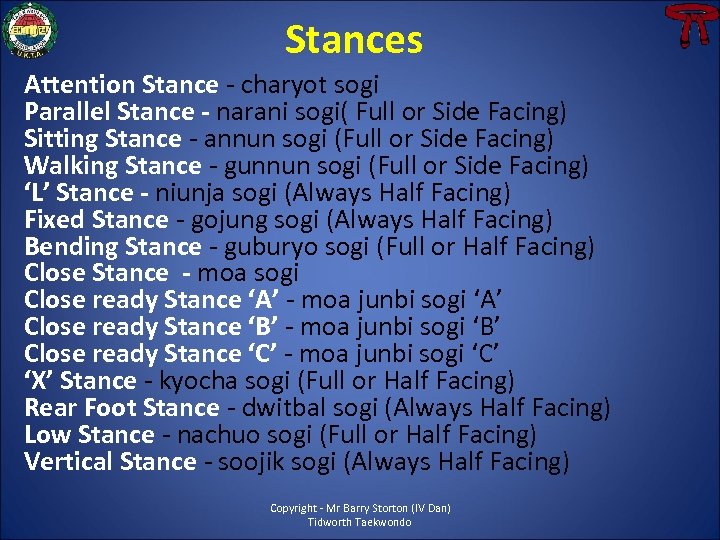 U.K.T.A.

Stances

Attention Stance - charyot sogi
Parallel Stance - narani sogi( Full or Side Facing)
Sitting Stance - annun sogi (Full or Side Facing)
Walking Stance - gunnun sogi (Full or Side Facing)
'L' Stance - niunja sogi (Always Half Facing)
Fixed Stance - gojung sogi (Always Half Facing)
Bending Stance - guburyo sogi (Full or Half Facing)
Close Stance - moa sogi
Close ready Stance 'A' - moa junbi sogi 'A'
Close ready Stance 'B' - moa junbi sogi 'B'
Close ready Stance 'C' - moa junbi sogi 'C'
'X' Stance - kyocha sogi (Full or Half Facing)
Rear Foot Stance - dwitbal sogi (Always Half Facing)
Low Stance - nachuo sogi (Full or Half Facing)
Vertical Stance - soojik sogi (Always Half Facing)

Copyright - Mr Barry Storton (IV Dan)
Tidworth Taekwondo